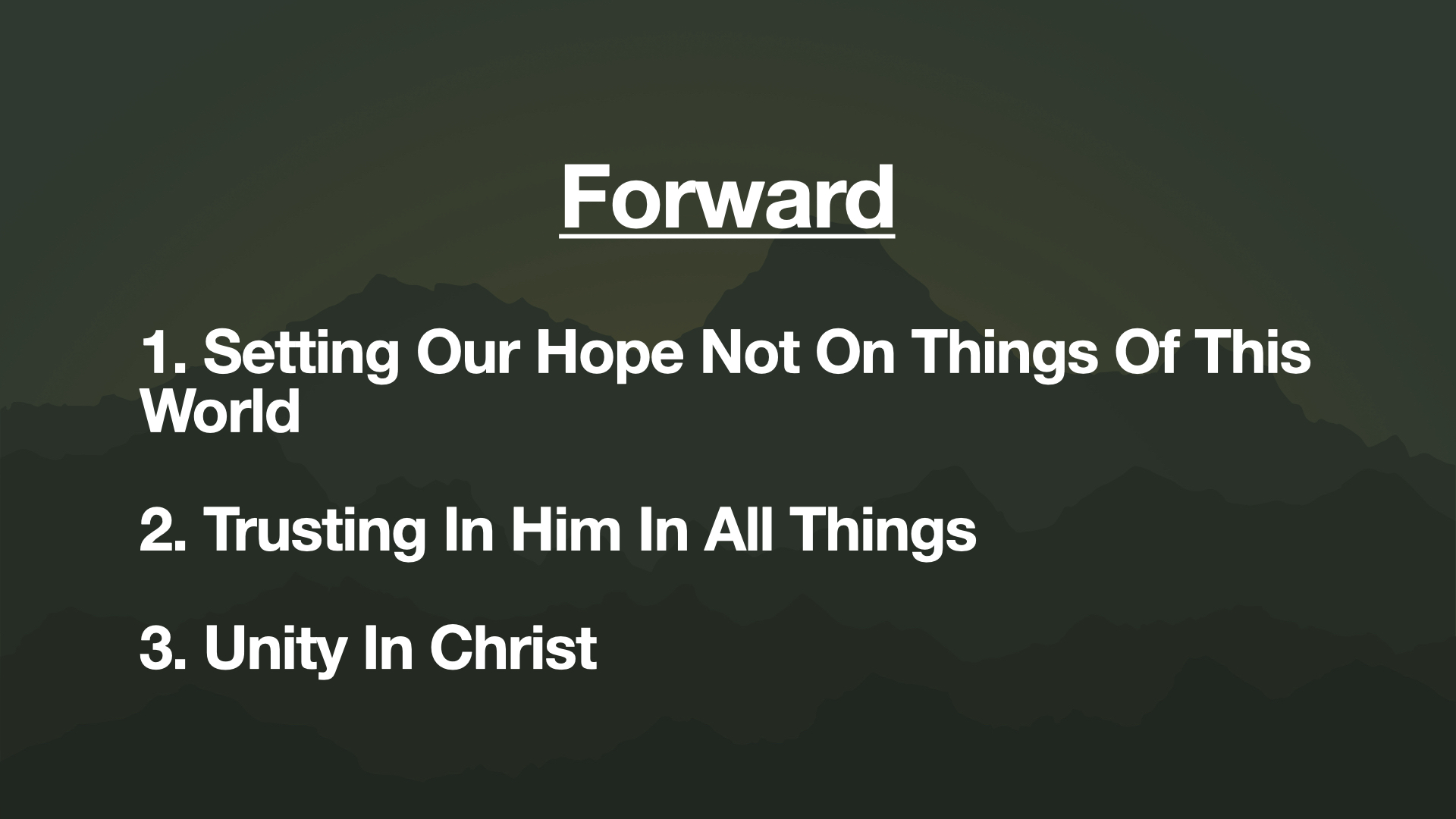 Forward

1. Setting Our Hope Not On Things Of This World

2. Trusting In Him In All Things

3. Unity In Christ